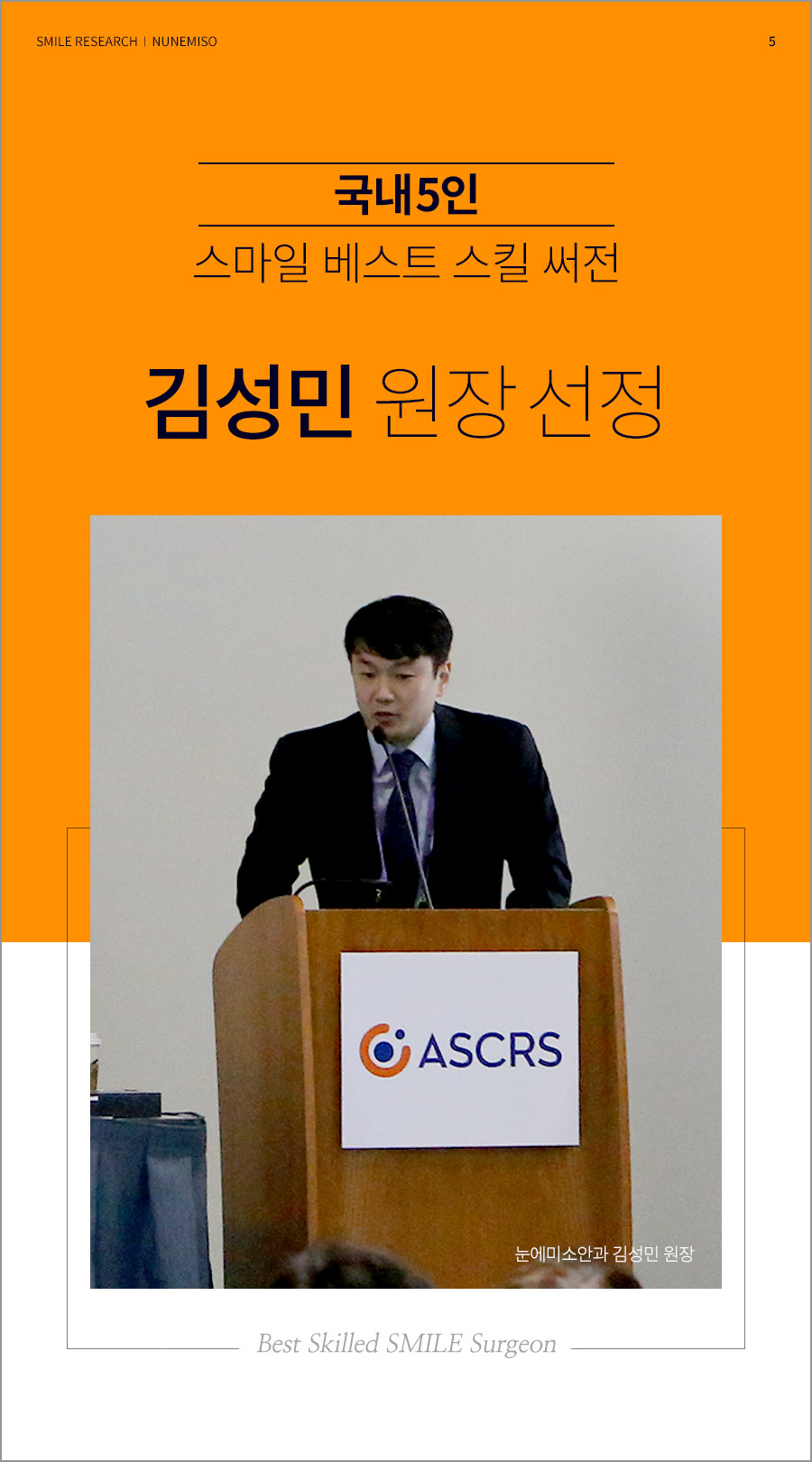 SMILE RESEARCH | NUNEMISO

5

국내5인

스마일 베스트 스킬 써전

김성민 원장 선정

ASCRS

눈에미소안과 김성민 원장

Best Skilled SMILE Surgeon